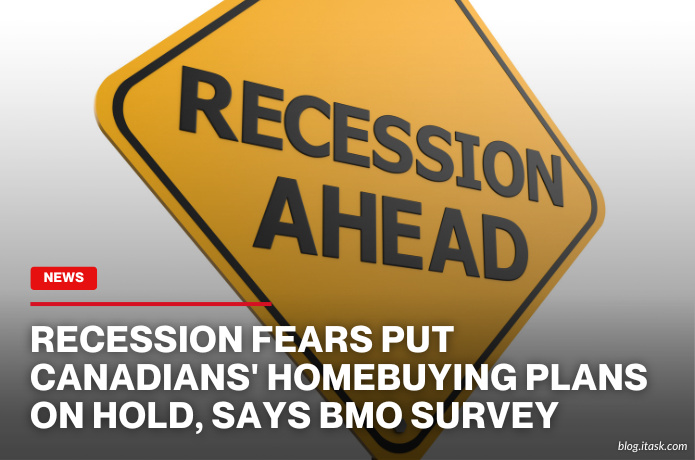 RECESSION AHEAD

NEWS

RECESSION FEARS PUT CANADIANS' HOMEBUYING PLANS ON HOLD, SAYS BMO SURVEY

blog.itask.com